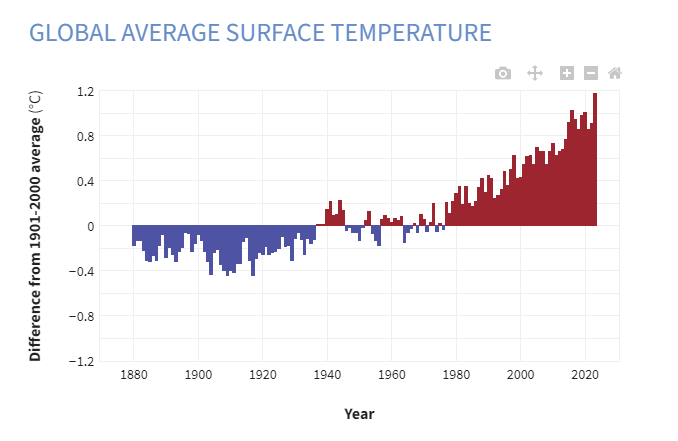 GLOBAL AVERAGE SURFACE TEMPERATURE

Difference from 1901-2000 average (°C)

1.2
0.8
0.4
0
−0.4
−0.8
−1.2

1880
1900
1920
1940
1960
1980
2000
2020

Year